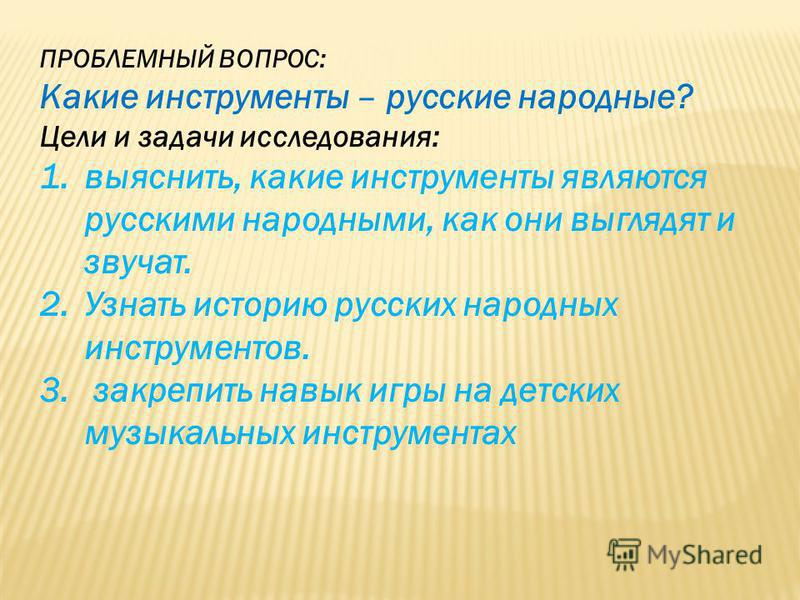 ПРОБЛЕМНЫЙ ВОПРОС:
Какие инструменты – русские народные?
Цели и задачи исследования:
1. выяснить, какие инструменты являются русскими народными, как они выглядят и звучат.
2. Узнать историю русских народных инструментов.
3. закрепить навык игры на детских музыкальных инструментах

MyShared